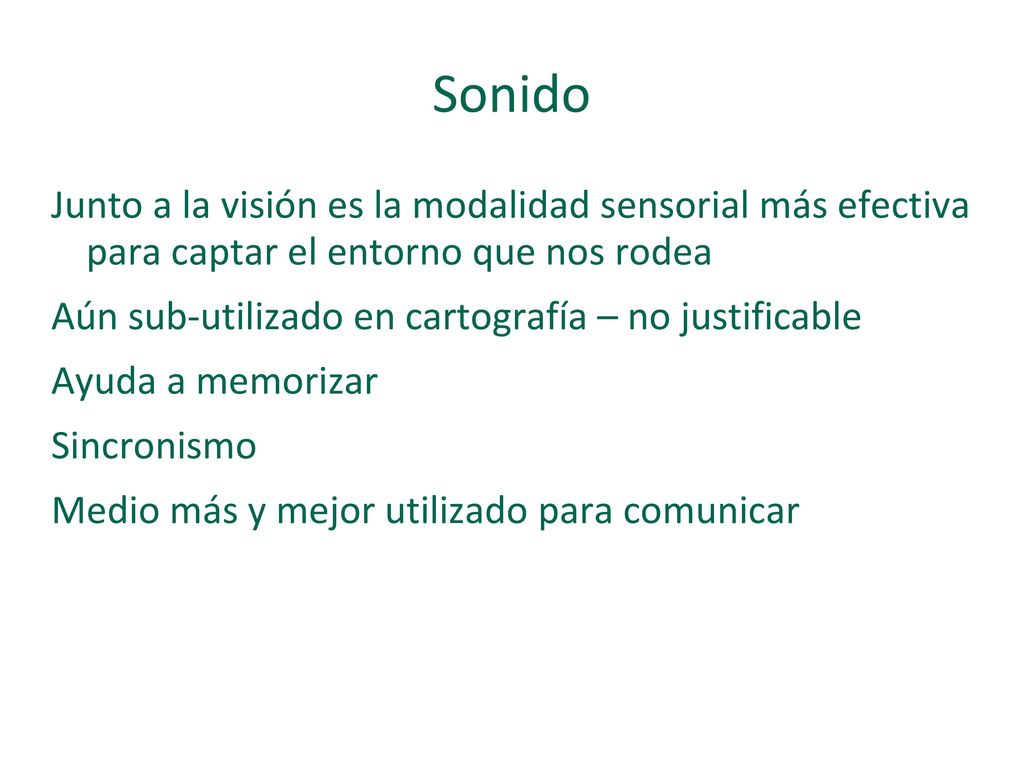 Sonido

Junto a la visión es la modalidad sensorial más efectiva para captar el entorno que nos rodea

Aún sub-utilizado en cartografía – no justificable

Ayuda a memorizar

Sincronismo

Medio más y mejor utilizado para comunicar